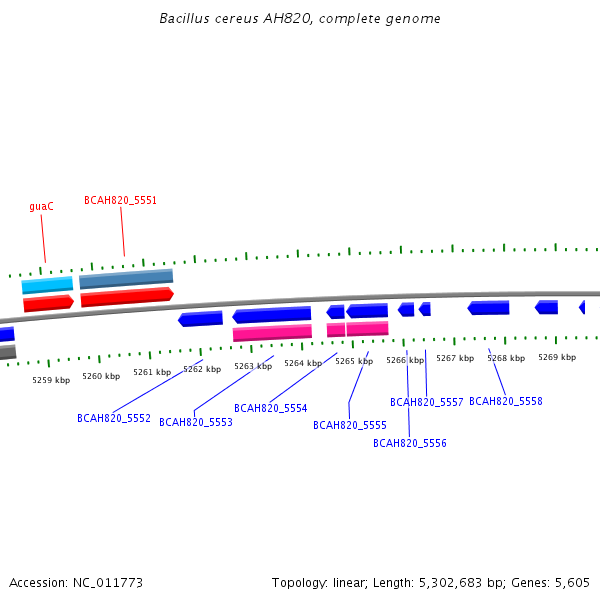 Bacillus cereus AH820, complete genome

guaC

BCAH820_5551

5259 kbp
5260 kbp
5261 kbp
5262 kbp
5263 kbp
5264 kbp
5265 kbp
5266 kbp
5267 kbp
5268 kbp
5269 kbp

BCAH820_5552
BCAH820_5553
BCAH820_5554
BCAH820_5555
BCAH820_5556
BCAH820_5557
BCAH820_5558

Accession: NC_011773

Topology: linear; Length: 5,302,683 bp; Genes: 5,605